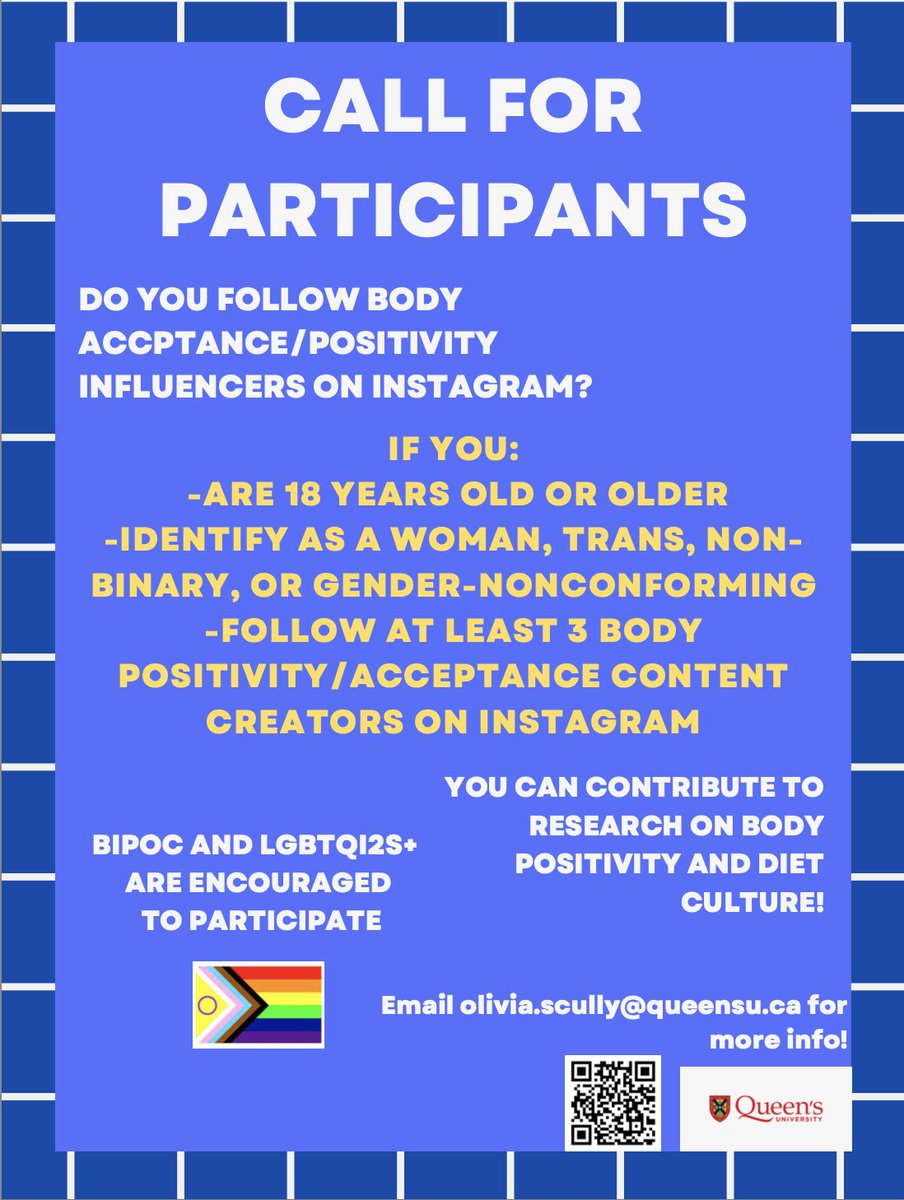 CALL FOR PARTICIPANTS

DO YOU FOLLOW BODY ACCPTANCE/POSITIVITY INFLUENCERS ON INSTAGRAM?

IF YOU:
-ARE 18 YEARS OLD OR OLDER
-IDENTIFY AS A WOMAN, TRANS, NON-BINARY, OR GENDER-NONCONFORMING
-FOLLOW AT LEAST 3 BODY POSITIVITY/ACCEPTANCE CONTENT CREATORS ON INSTAGRAM

YOU CAN CONTRIBUTE TO RESEARCH ON BODY POSITIVITY AND DIET CULTURE!

BIPOC AND LGBTQI2S+ ARE ENCOURAGED TO PARTICIPATE

Email olivia.scully@queensu.ca for more info!

Queen's UNIVERSITY